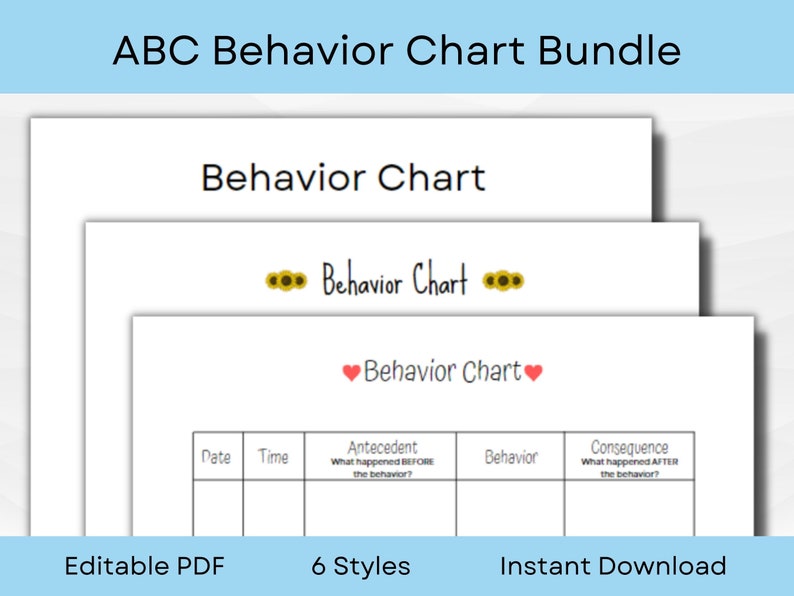 ABC Behavior Chart Bundle

Behavior Chart

Behavior Chart

Behavior Chart

| Date | Time | Antecedent What happened BEFORE the behavior? | Behavior | Consequence What happened AFTER the behavior? |
|---|---|---|---|---|
| | | | | |

Editable PDF

6 Styles

Instant Download